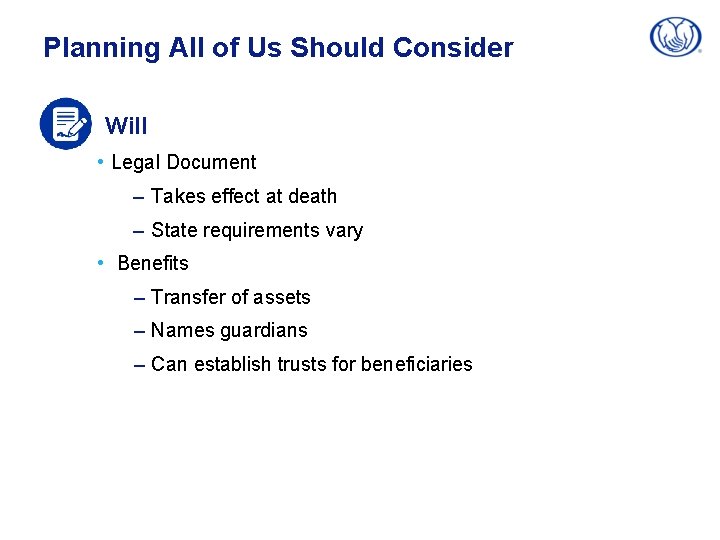 Planning All of Us Should Consider

Will

• Legal Document

– Takes effect at death

– State requirements vary

• Benefits

– Transfer of assets

– Names guardians

– Can establish trusts for beneficiaries